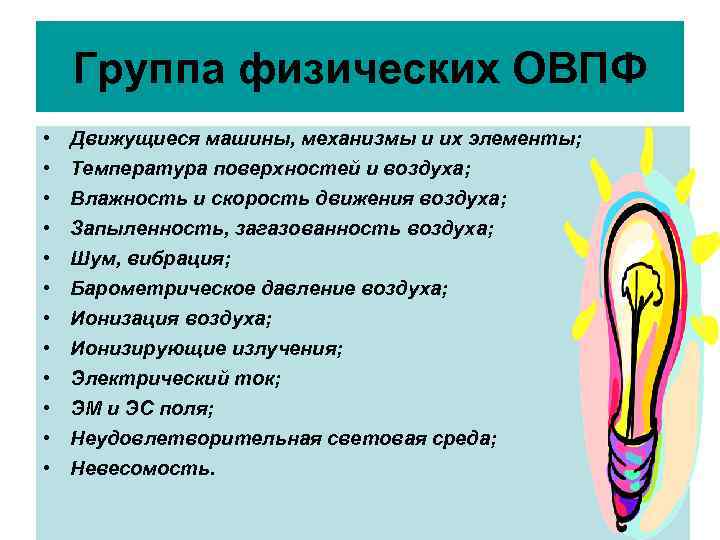 Группа физических ОВПФ

• Движущиеся машины, механизмы и их элементы;
• Температура поверхностей и воздуха;
• Влажность и скорость движения воздуха;
• Запыленность, загазованность воздуха;
• Шум, вибрация;
• Барометрическое давление воздуха;
• Ионизация воздуха;
• Ионизирующие излучения;
• Электрический ток;
• ЭМ и ЭС поля;
• Неудовлетворительная световая среда;
• Невесомость.